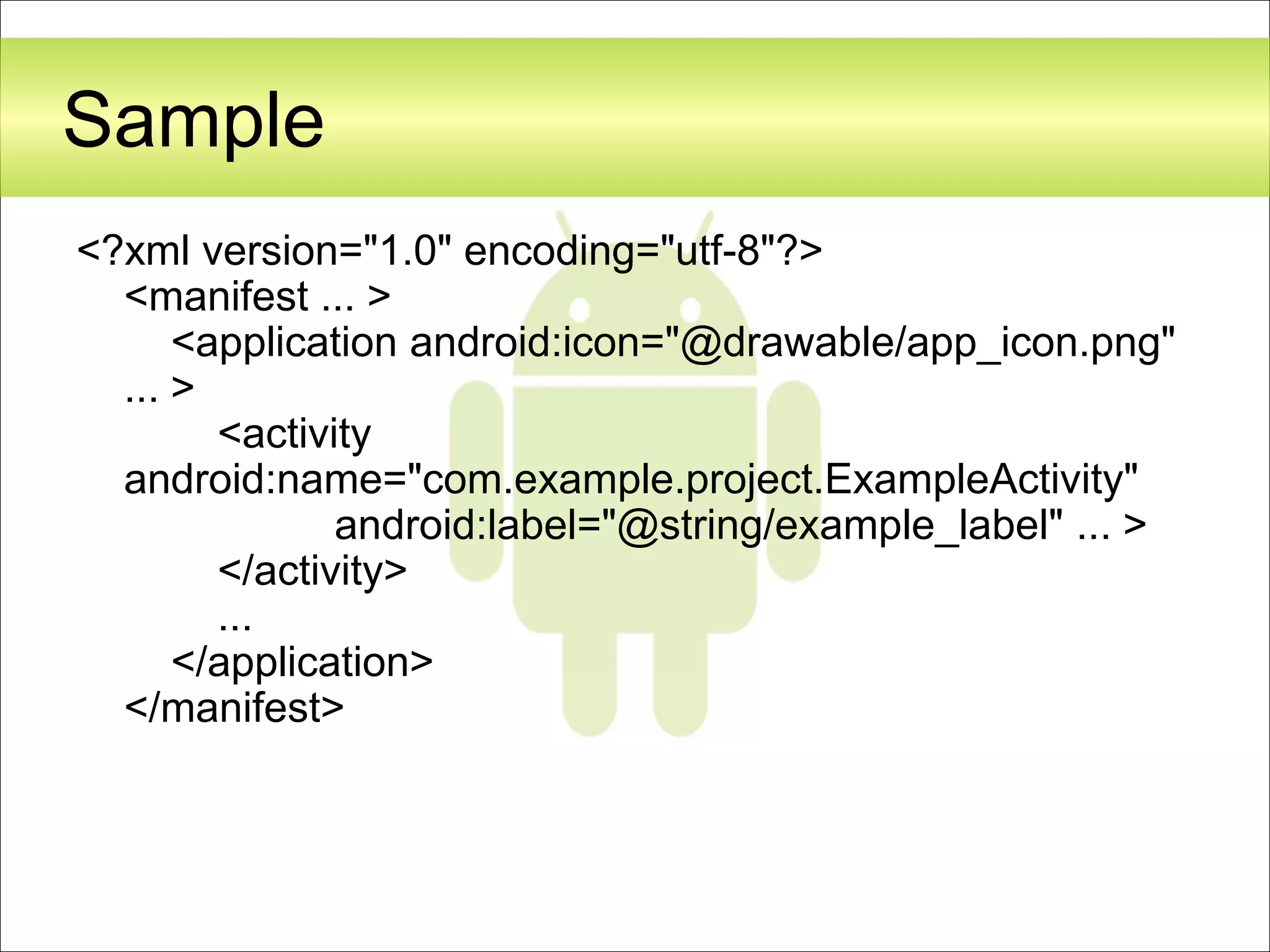 Sample

<?xml version="1.0" encoding="utf-8"?>
<manifest ... >
<application android:icon="@drawable/app_icon.png" ... >
<activity android:name="com.example.project.ExampleActivity"
android:label="@string/example_label" ... >
</activity>
...
</application>
</manifest>